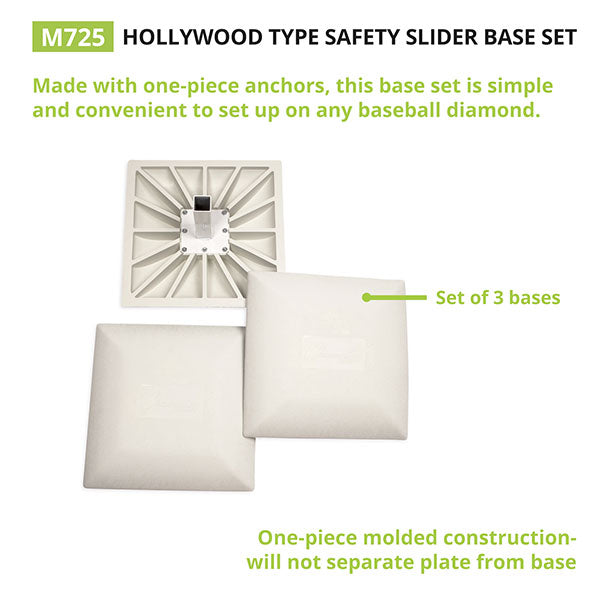 M725 HOLLYWOOD TYPE SAFETY SLIDER BASE SET

Made with one-piece anchors, this base set is simple and convenient to set up on any baseball diamond.

Set of 3 bases

One-piece molded construction- will not separate plate from base